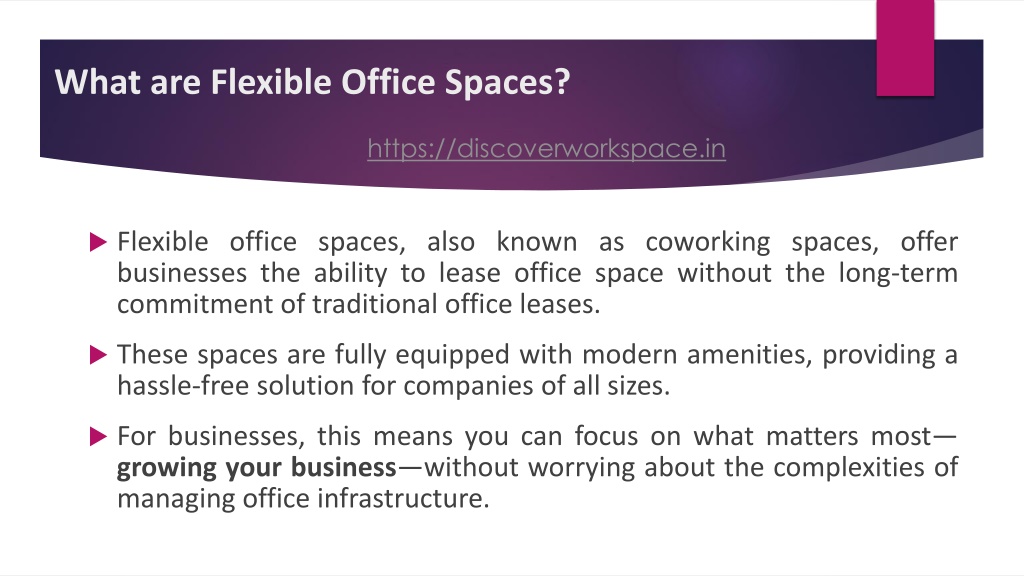 What are Flexible Office Spaces?

https://discoverworkspace.in

Flexible office spaces, also known as coworking spaces, offer businesses the ability to lease office space without the long-term commitment of traditional office leases.

These spaces are fully equipped with modern amenities, providing a hassle-free solution for companies of all sizes.

For businesses, this means you can focus on what matters most—growing your business—without worrying about the complexities of managing office infrastructure.